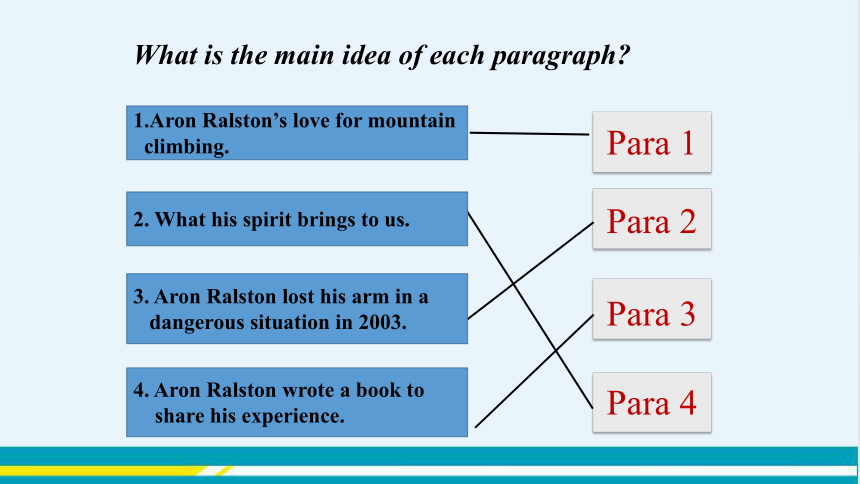 What is the main idea of each paragraph?

1.Aron Ralston's love for mountain climbing.

2. What his spirit brings to us.

3. Aron Ralston lost his arm in a dangerous situation in 2003.

4. Aron Ralston wrote a book to share his experience.

Para 1

Para 2

Para 3

Para 4